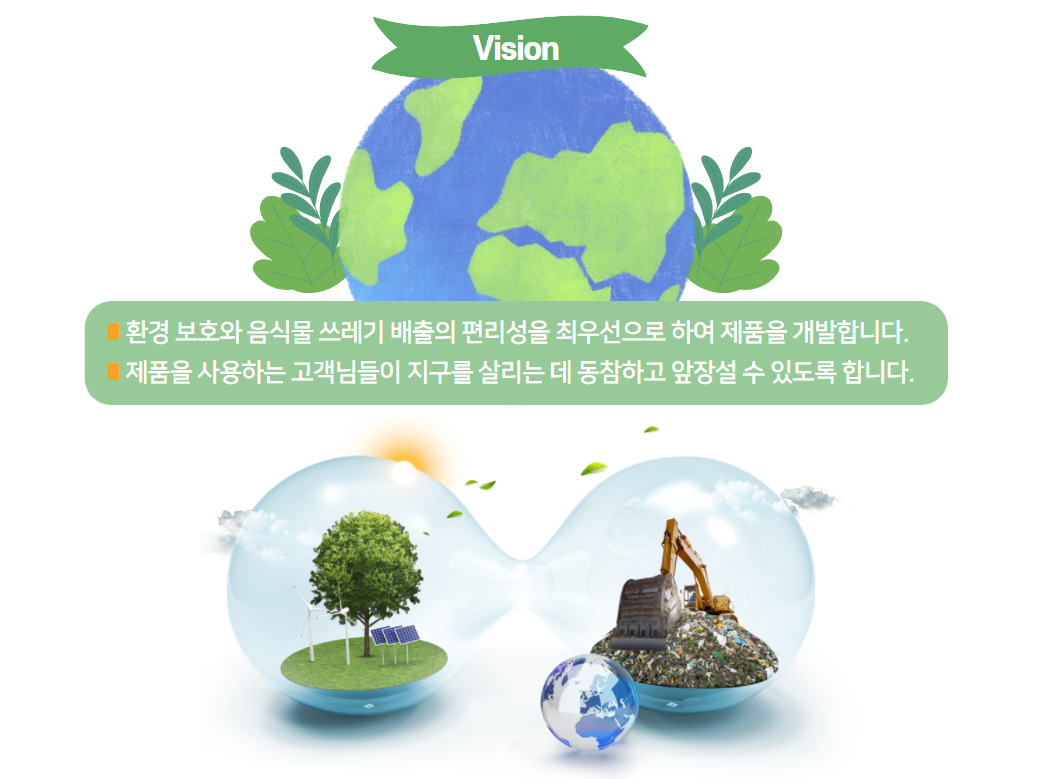 Vision

환경 보호와 음식물 쓰레기 배출의 편리성을 최우선으로 하여 제품을 개발합니다.

제품을 사용하는 고객님들이 지구를 살리는 데 동참하고 앞장설 수 있도록 합니다.